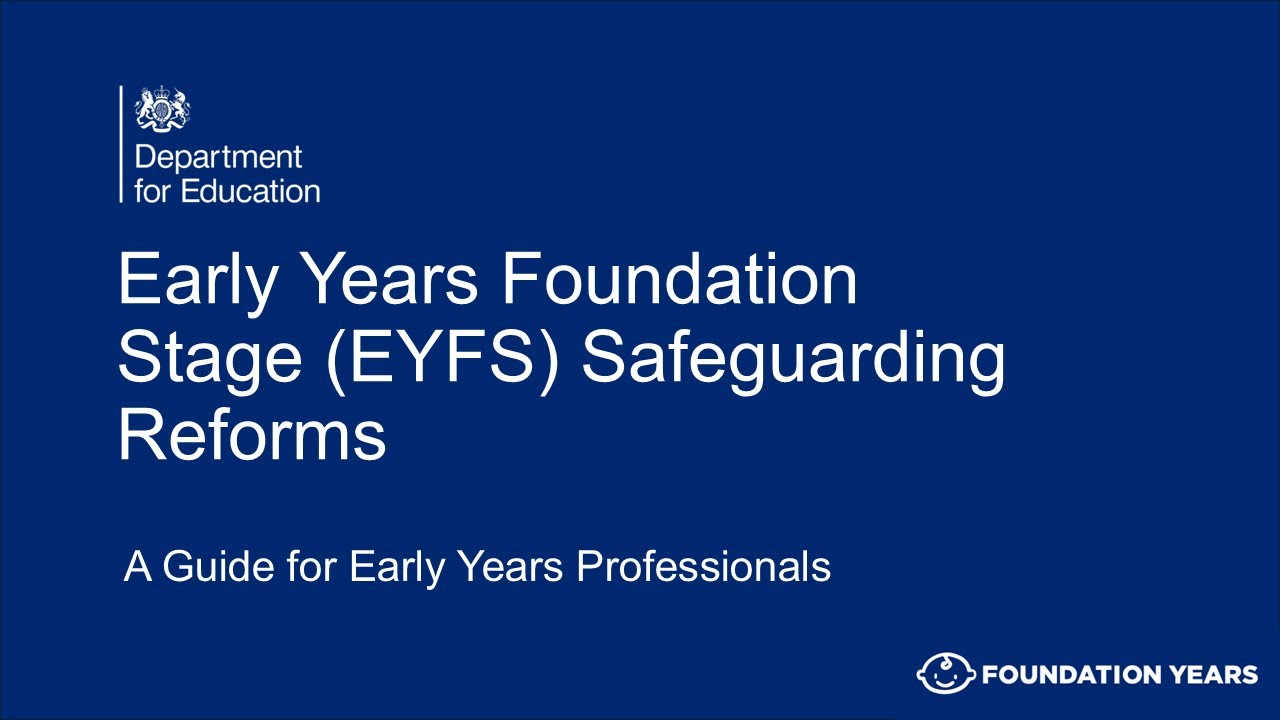 Department
for Education

Early Years Foundation Stage (EYFS) Safeguarding Reforms

A Guide for Early Years Professionals

FOUNDATION YEARS